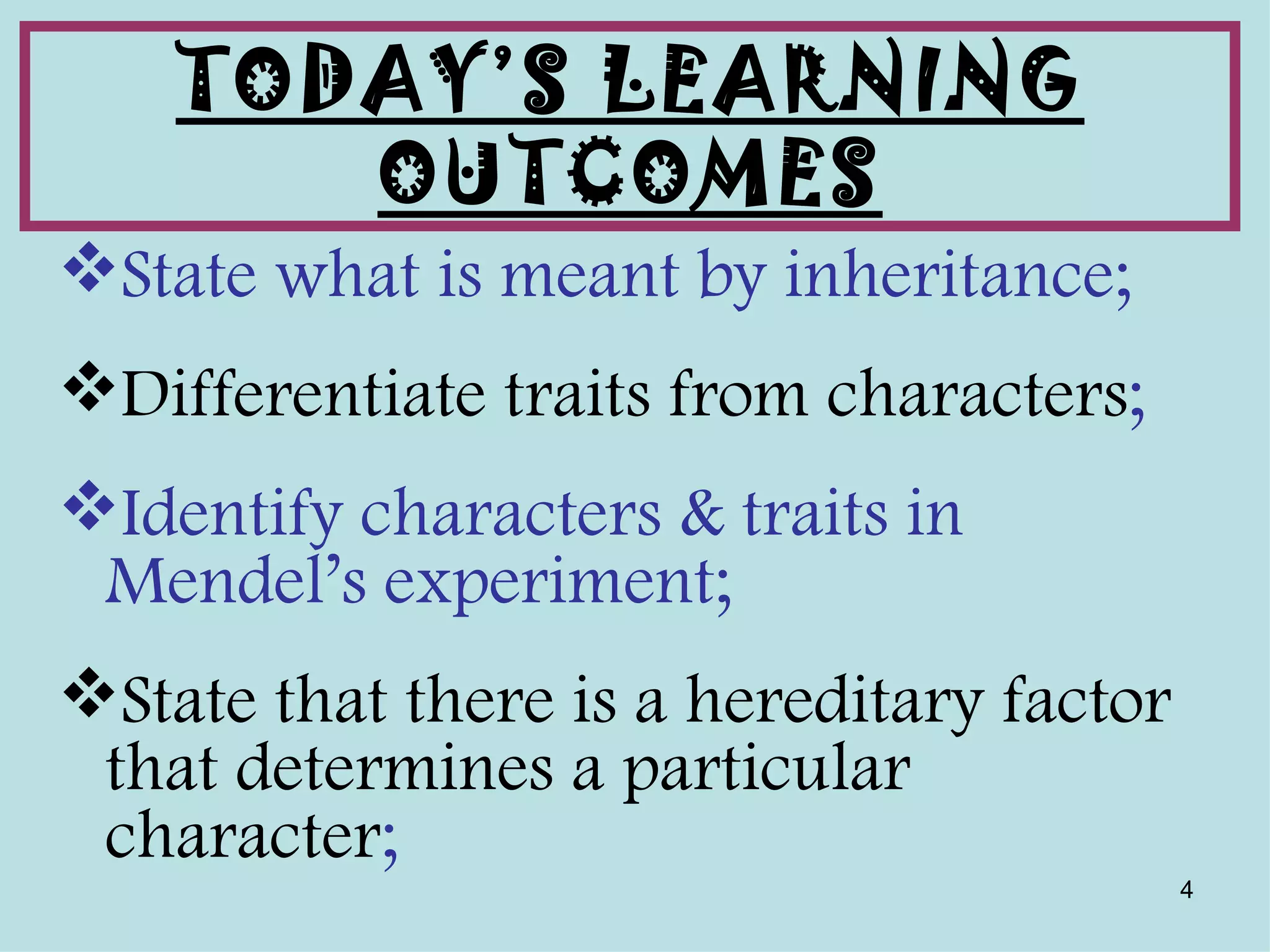 TODAY'S LEARNING OUTCOMES

❖State what is meant by inheritance;

❖Differentiate traits from characters;

❖Identify characters & traits in Mendel's experiment;

❖State that there is a hereditary factor that determines a particular character;

4